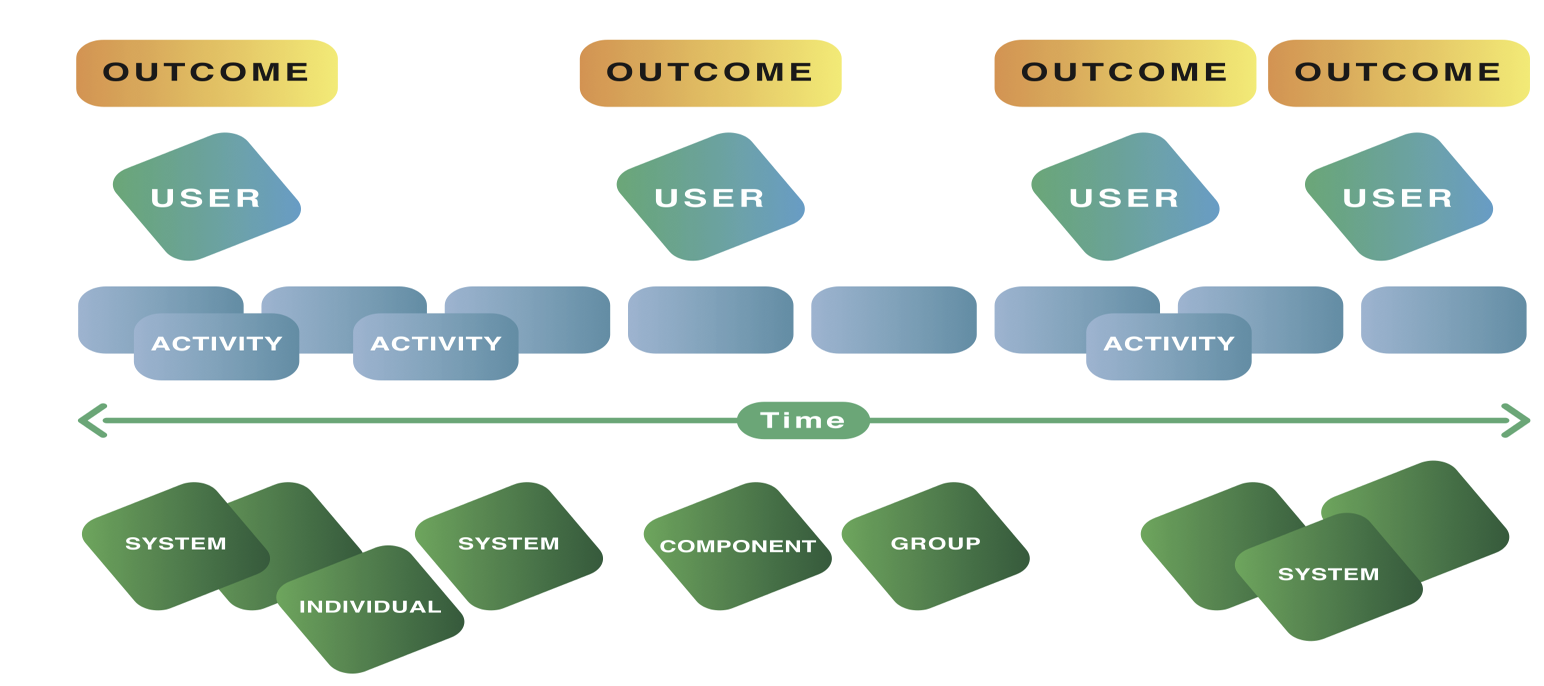 OUTCOME

OUTCOME

OUTCOME

OUTCOME

USER

USER

USER

USER

ACTIVITY

ACTIVITY

ACTIVITY

Time

SYSTEM

INDIVIDUAL

SYSTEM

COMPONENT

GROUP

SYSTEM